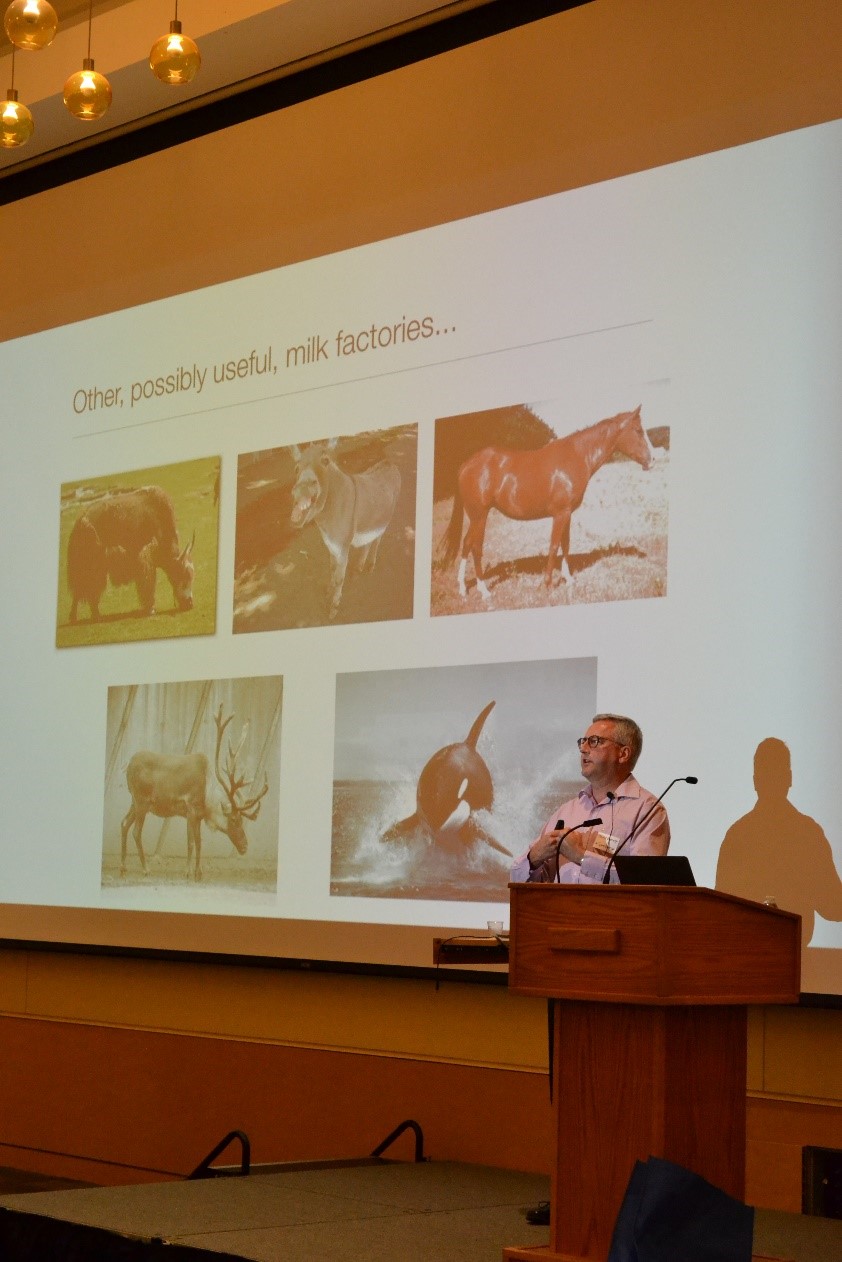 Other, possibly useful, milk factories...